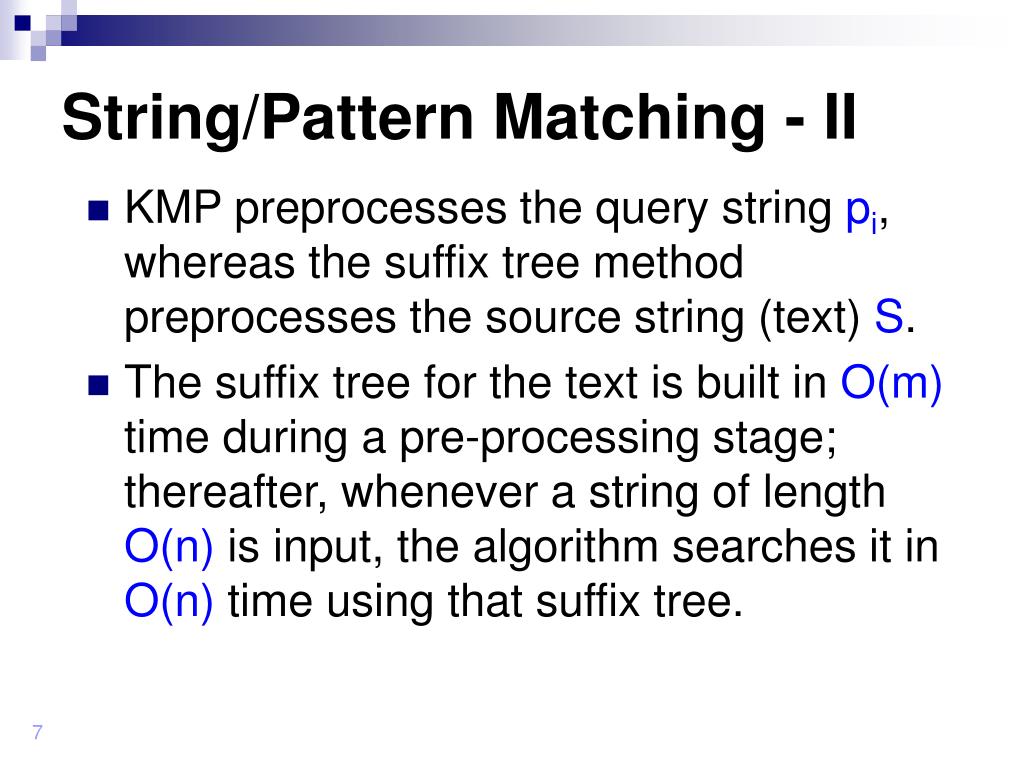 String/Pattern Matching - II

KMP preprocesses the query string $p_i$, whereas the suffix tree method preprocesses the source string (text) S.

The suffix tree for the text is built in O(m) time during a pre-processing stage; thereafter, whenever a string of length O(n) is input, the algorithm searches it in O(n) time using that suffix tree.

7